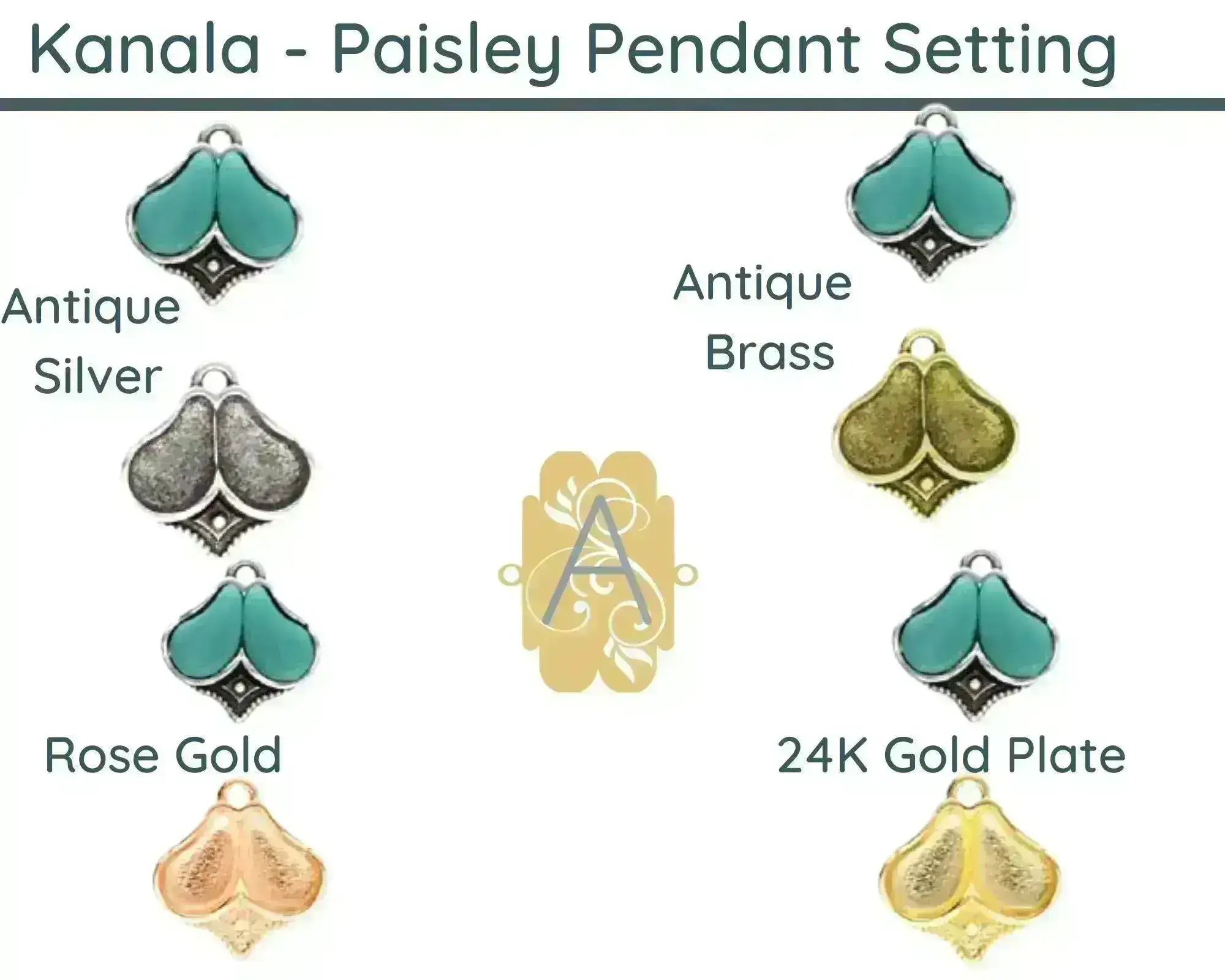 Kanala - Paisley Pendant Setting

Antique Silver

Antique Brass

A

Rose Gold

24K Gold Plate